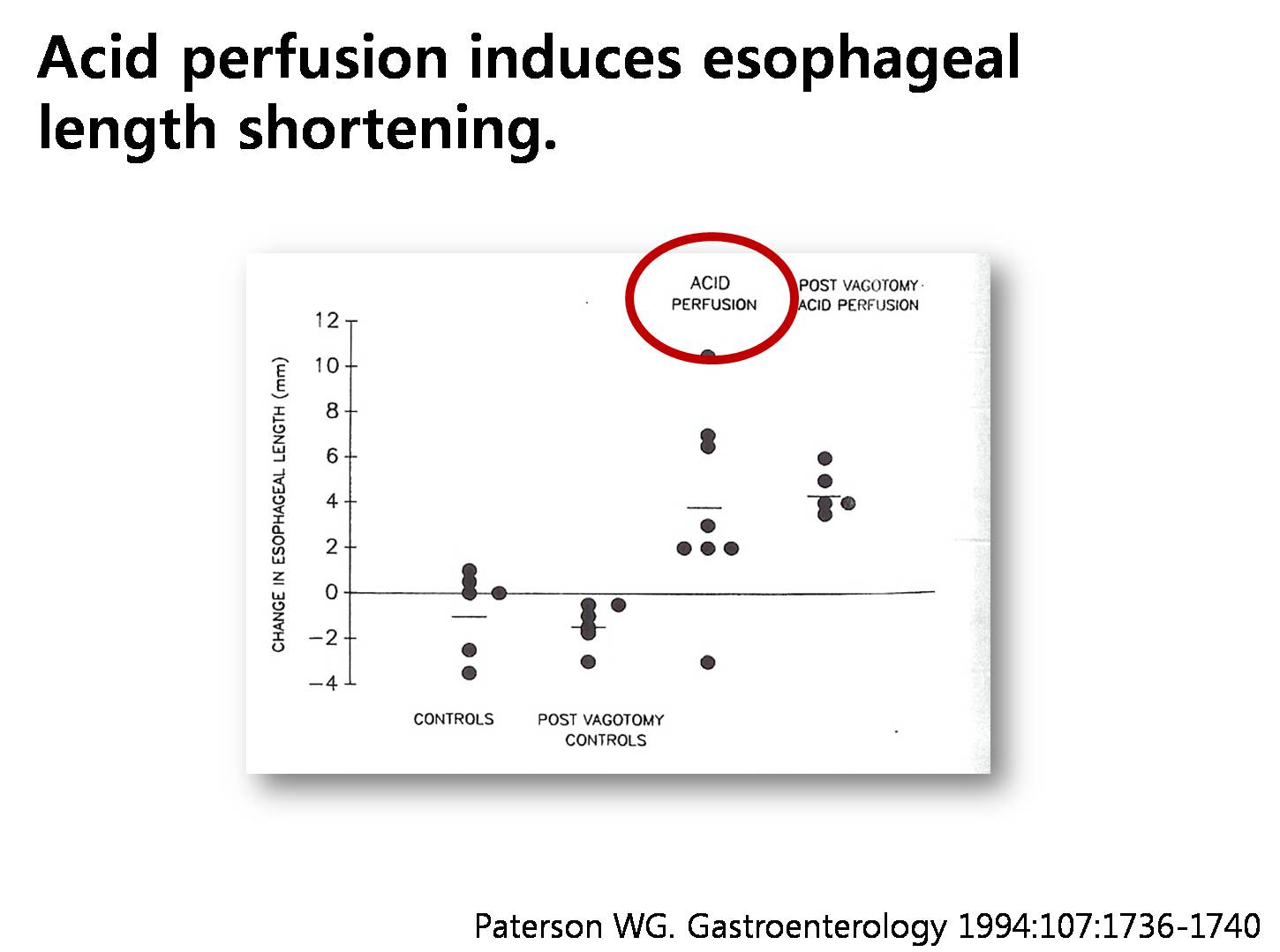 Acid perfusion induces esophageal length shortening.

ACID PERFUSION

POST VAGOTOMY ACID PERFUSION

CHANGE IN ESOPHAGEAL LENGTH (mm)

12
10
8
6
4
2
0
−2
−4

CONTROLS

POST VAGOTOMY CONTROLS

Paterson WG. Gastroenterology 1994:107:1736-1740